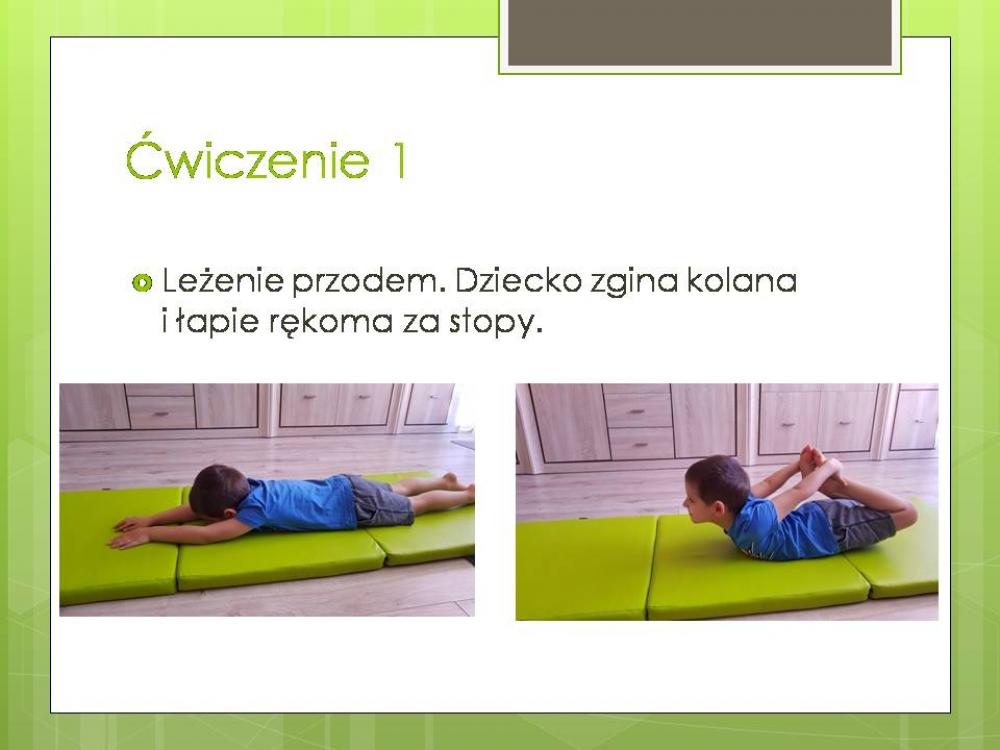 Ćwiczenie 1

Leżenie przodem. Dziecko zgina kolana i łapie rękoma za stopy.